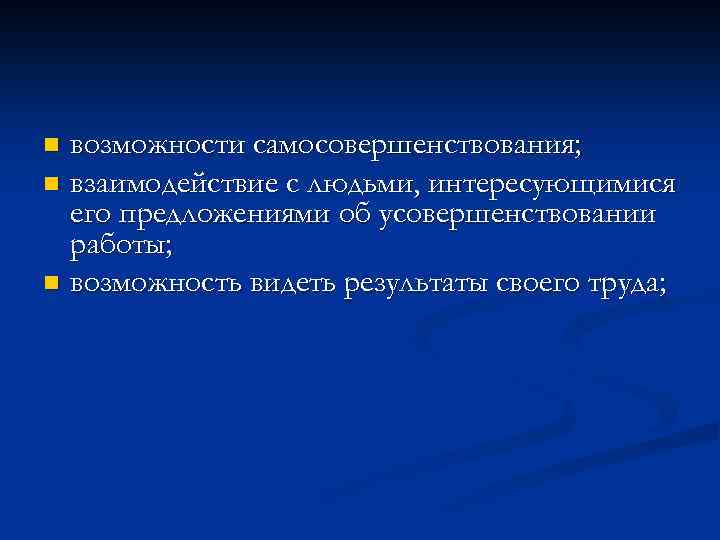 - возможности самосовершенствования;
- взаимодействие с людьми, интересующимися его предложениями об усовершенствовании работы;
- возможность видеть результаты своего труда;